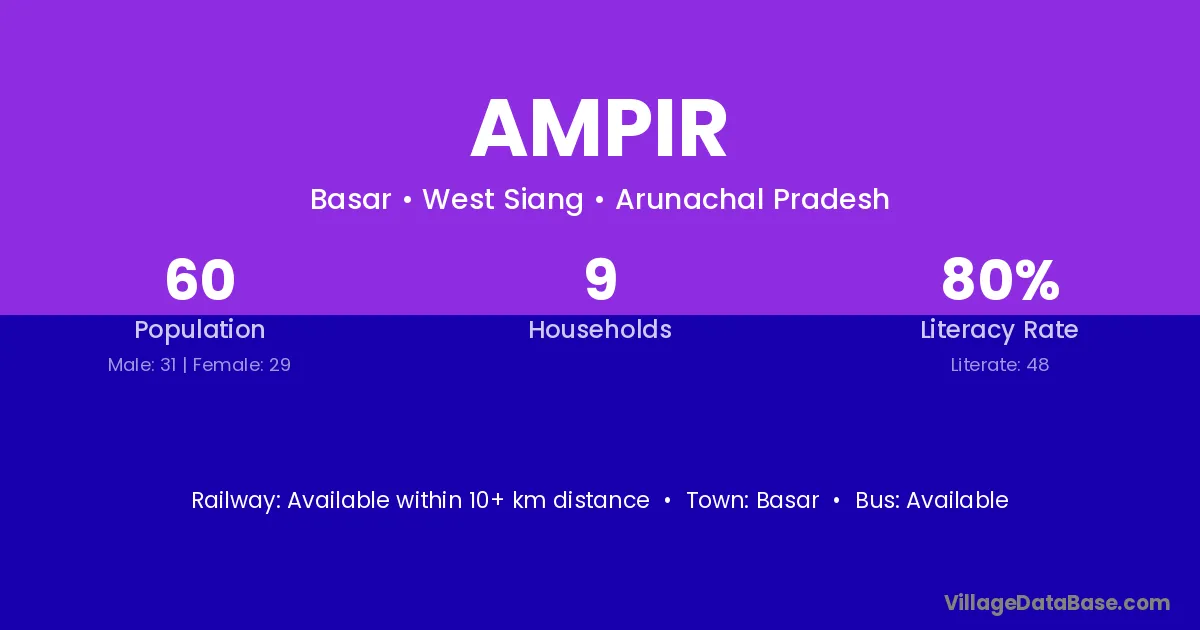 AMPIR

Basar • West Siang • Arunachal Pradesh

60
Population
Male: 31 | Female: 29

9
Households

80%
Literacy Rate
Literate: 48

Railway: Available within 10+ km distance • Town: Basar • Bus: Available

VillageDataBase.com